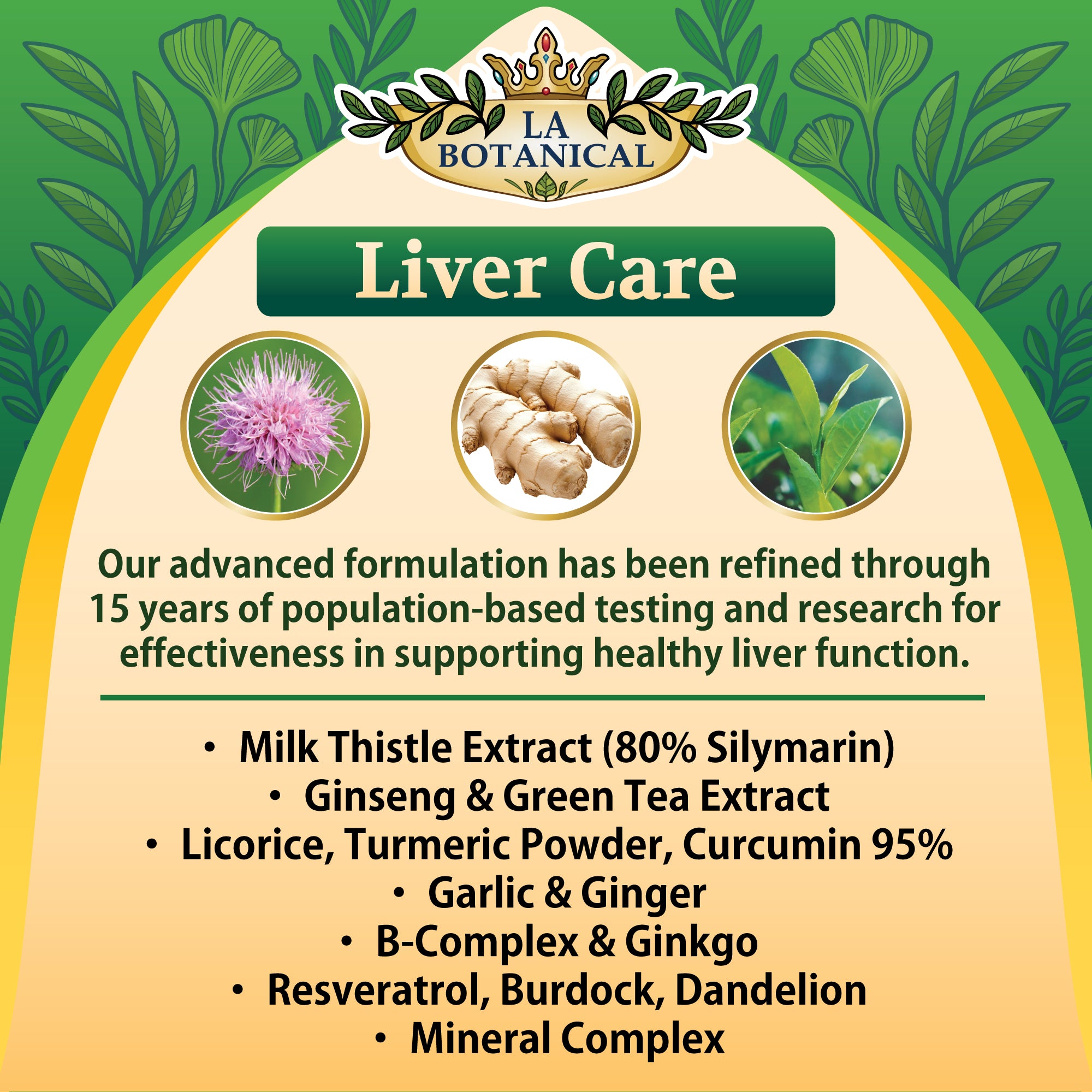 LA BOTANICAL

Liver Care

Our advanced formulation has been refined through 15 years of population-based testing and research for effectiveness in supporting healthy liver function.

• Milk Thistle Extract (80% Silymarin)
• Ginseng & Green Tea Extract
• Licorice, Turmeric Powder, Curcumin 95%
• Garlic & Ginger
• B-Complex & Ginkgo
• Resveratrol, Burdock, Dandelion
• Mineral Complex